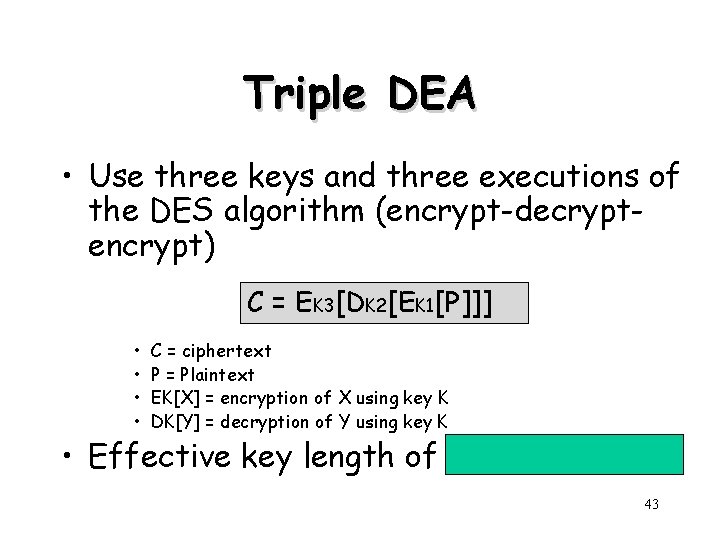 Triple DEA

• Use three keys and three executions of the DES algorithm (encrypt-decrypt-encrypt)

$C = E_{K3}[D_{K2}[E_{K1}[P]]]$

• C = ciphertext
• P = Plaintext
• EK[X] = encryption of X using key K
• DK[Y] = decryption of Y using key K

• Effective key length of

43